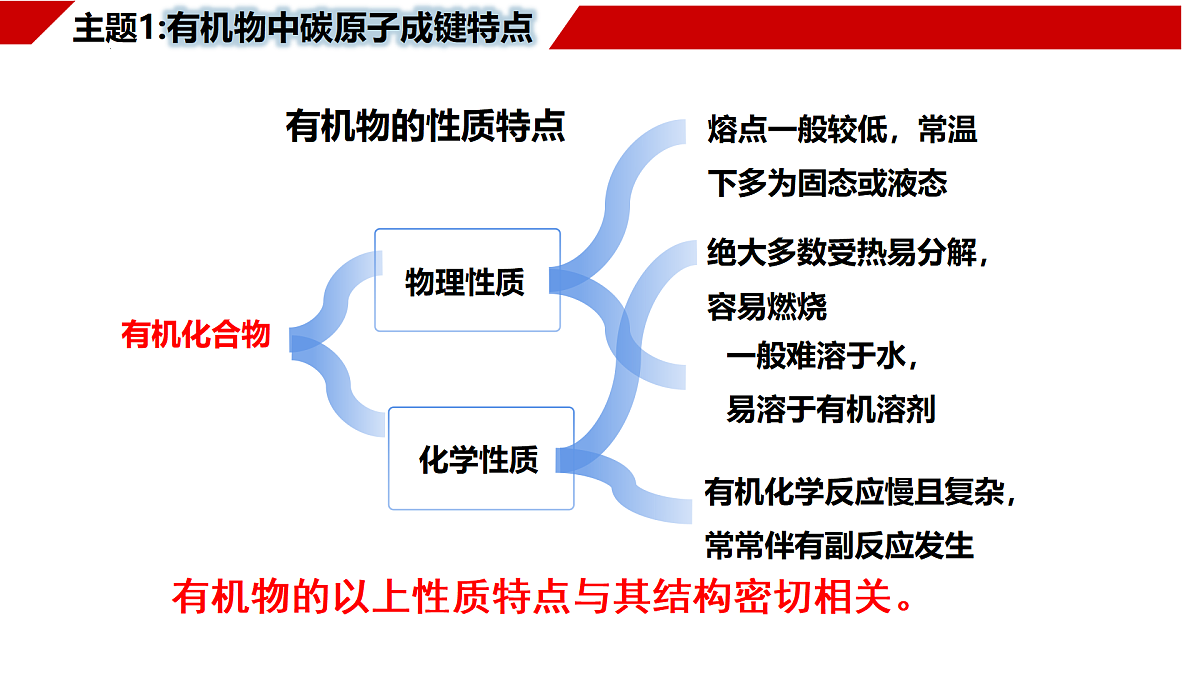 主题1:有机物中碳原子成键特点

有机物的性质特点

有机化合物

物理性质

化学性质

熔点一般较低，常温下多为固态或液态

绝大多数受热易分解，容易燃烧

一般难溶于水，易溶于有机溶剂

有机化学反应慢且复杂，常常伴有副反应发生

有机物的以上性质特点与其结构密切相关。